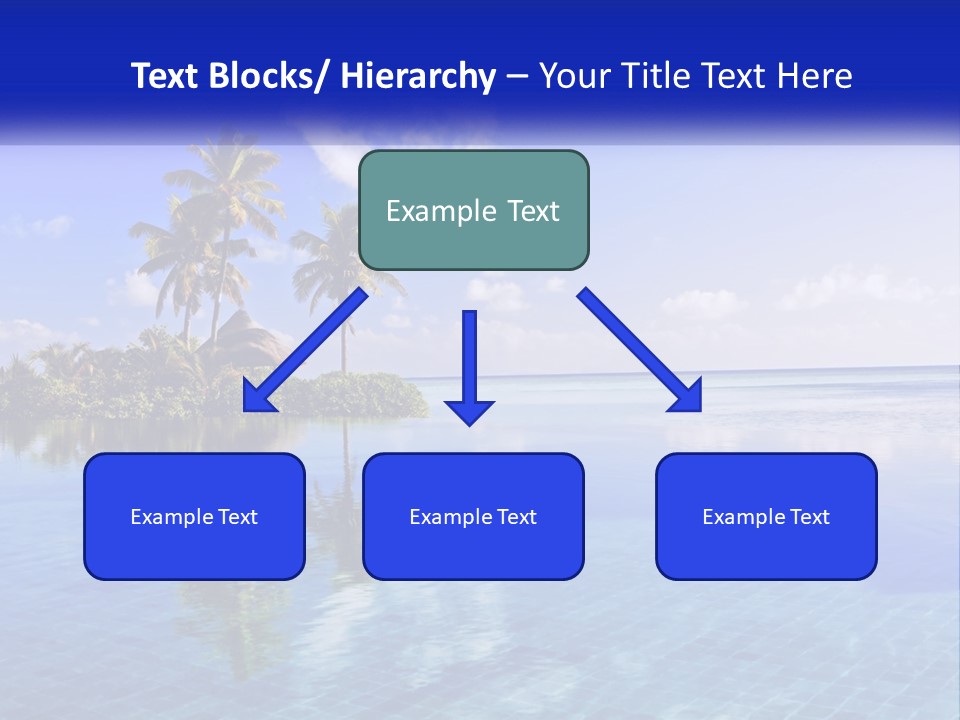 Text Blocks/ Hierarchy – Your Title Text Here

Example Text

Example Text

Example Text

Example Text